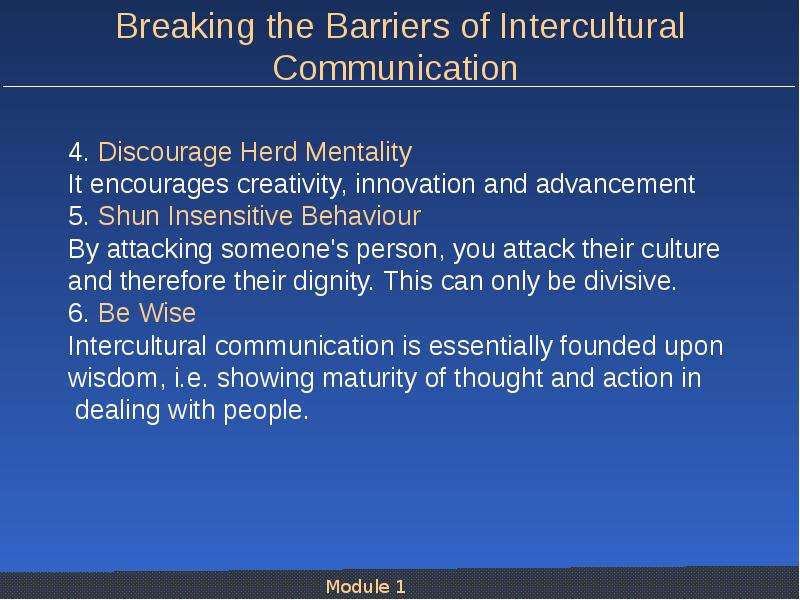 Breaking the Barriers of Intercultural Communication

4. Discourage Herd Mentality

It encourages creativity, innovation and advancement

5. Shun Insensitive Behaviour

By attacking someone's person, you attack their culture and therefore their dignity. This can only be divisive.

6. Be Wise

Intercultural communication is essentially founded upon wisdom, i.e. showing maturity of thought and action in dealing with people.

Module 1